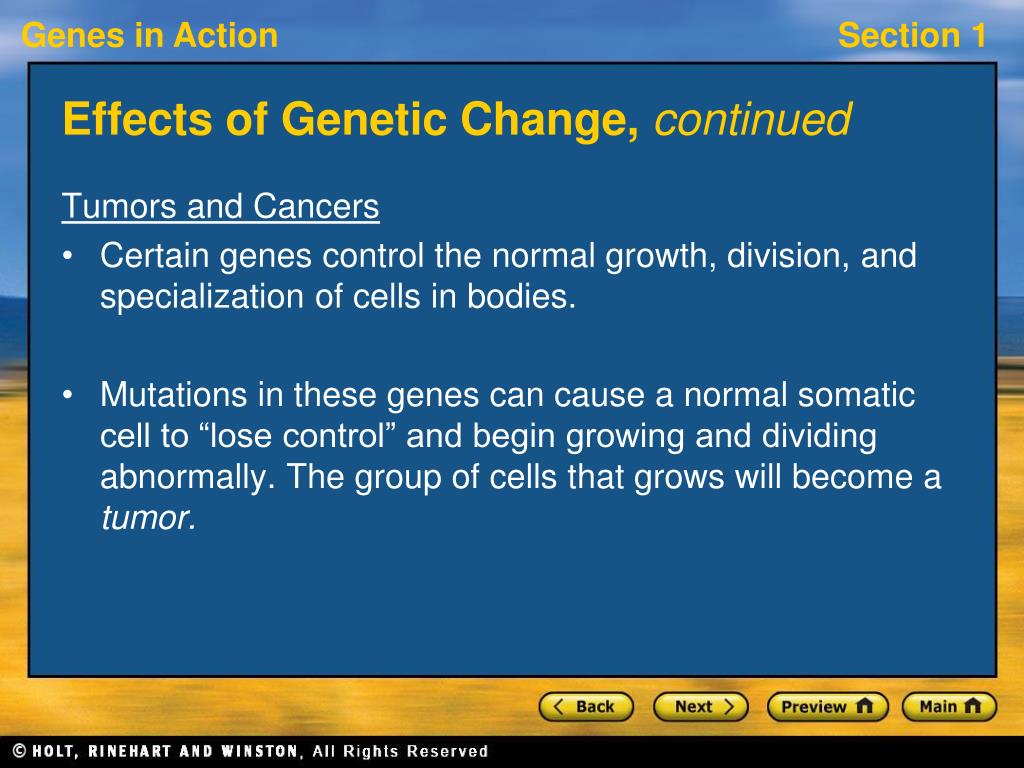 Genes in Action

Section 1

Effects of Genetic Change, continued

Tumors and Cancers

• Certain genes control the normal growth, division, and specialization of cells in bodies.

• Mutations in these genes can cause a normal somatic cell to “lose control” and begin growing and dividing abnormally. The group of cells that grows will become a tumor.

Back

Next

Preview

Main

© HOLT, RINEHART AND WINSTON, All Rights Reserved